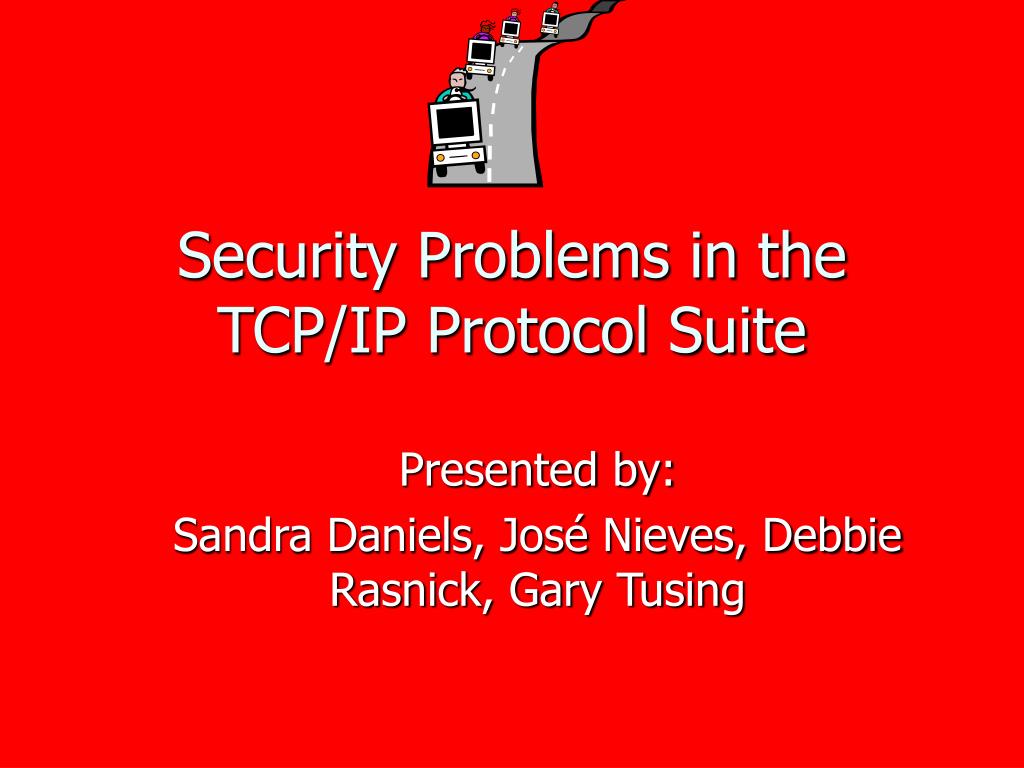 Security Problems in the TCP/IP Protocol Suite

Presented by:

Sandra Daniels, José Nieves, Debbie Rasnick, Gary Tusing